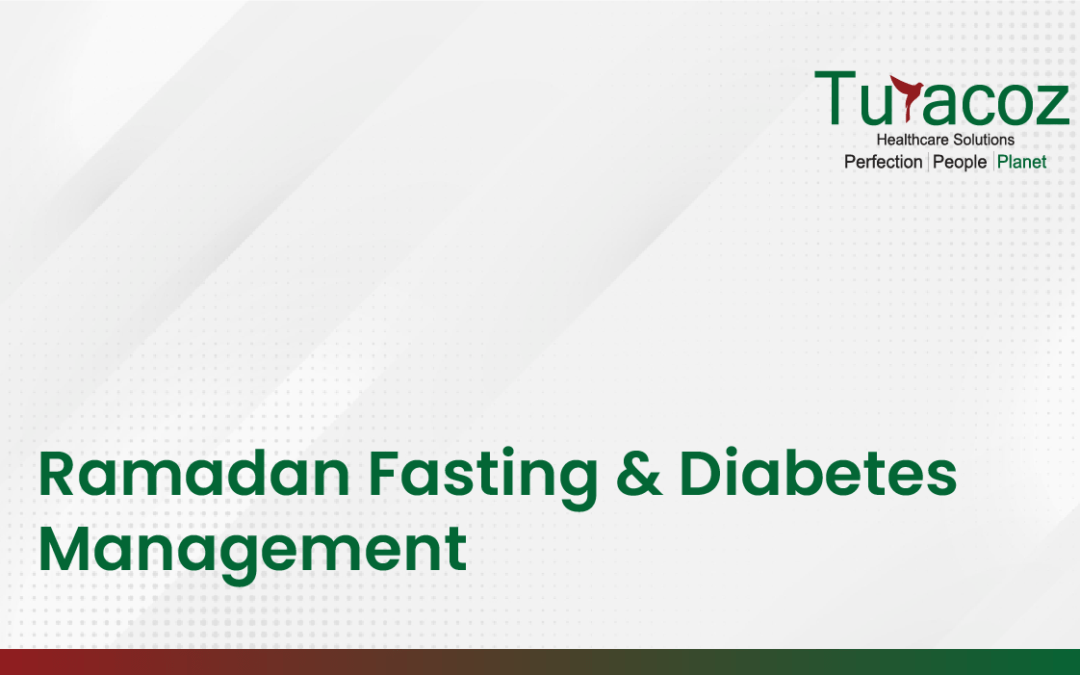 Turacoz
Healthcare Solutions
Perfection | People | Planet

Ramadan Fasting & Diabetes Management